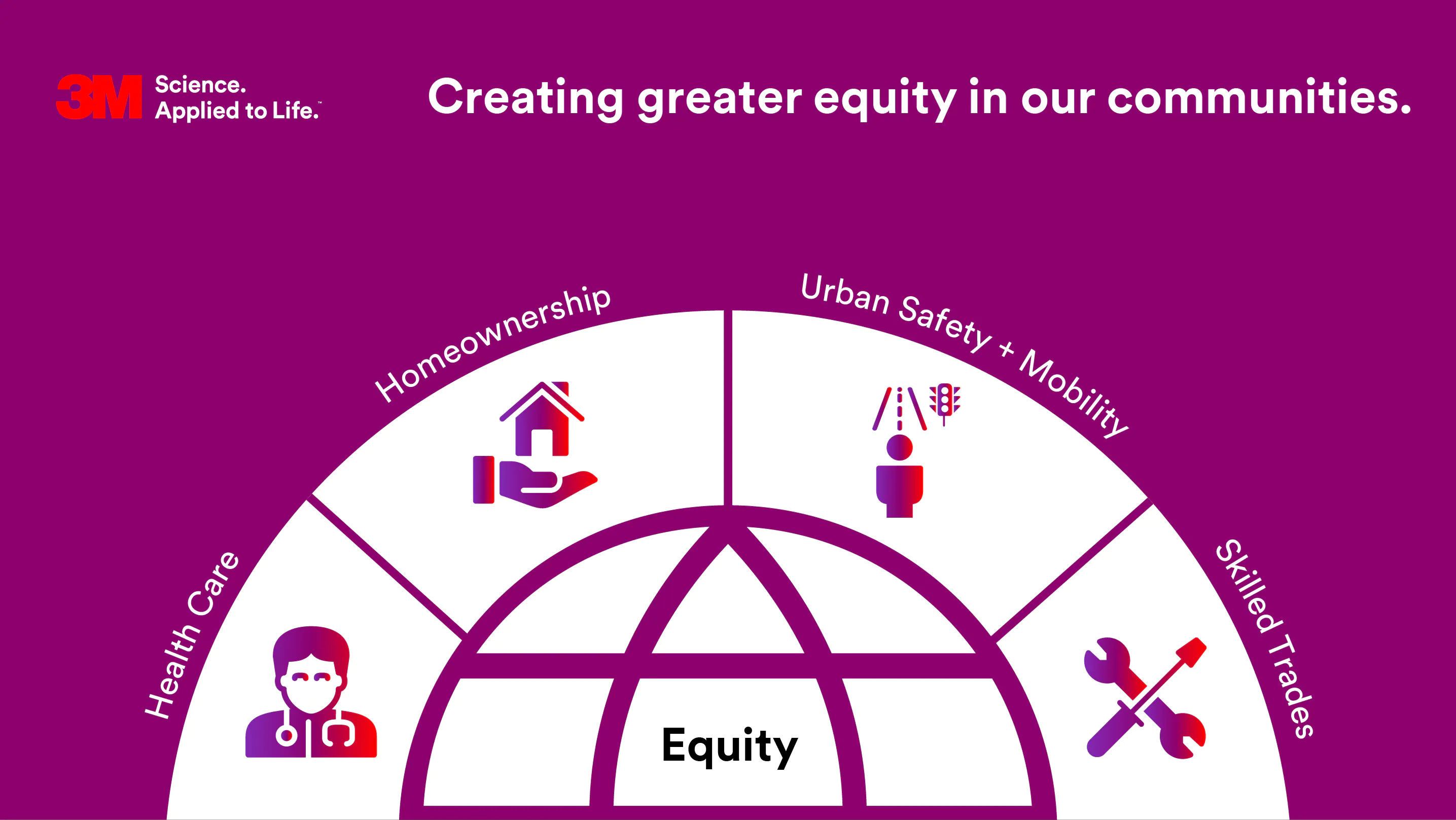 3M Science. Applied to Life.™

Creating greater equity in our communities.

Health Care

Homeownership

Urban Safety + Mobility

Skilled Trades

Equity